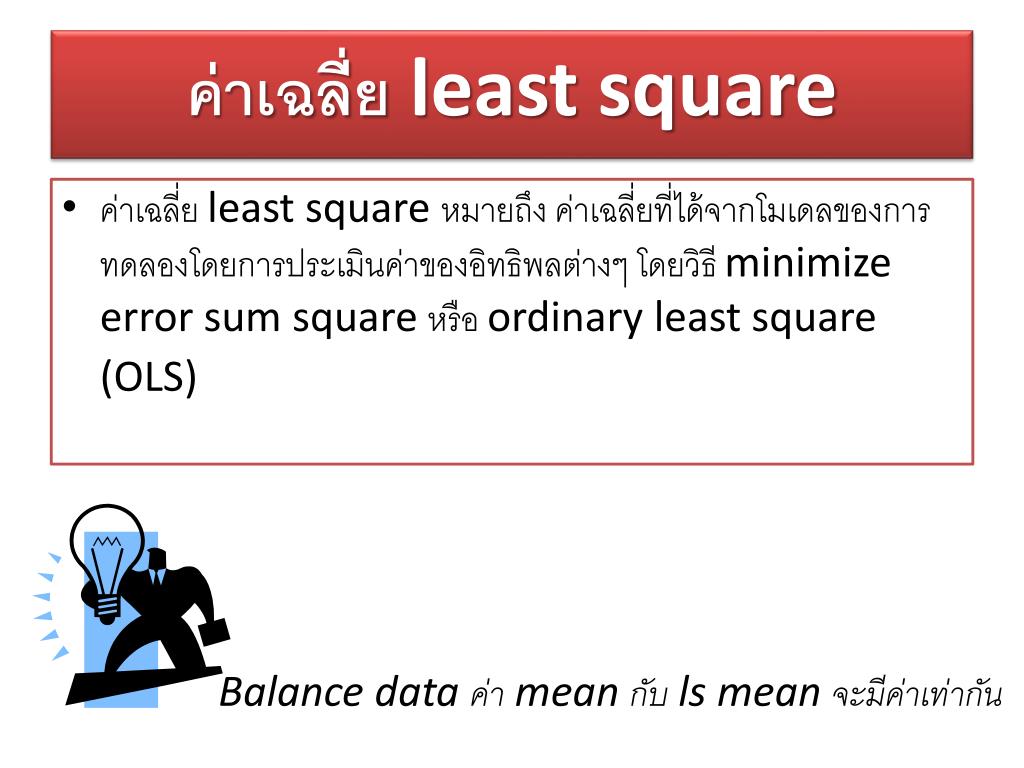 ค่าเฉลี่ย least square

• ค่าเฉลี่ย least square หมายถึง ค่าเฉลี่ยที่ได้จากโมเดลของการทดลองโดยการประเมินค่าของอิทธิพลต่างๆ โดยวิธี minimize error sum square หรือ ordinary least square (OLS)

Balance data ค่า mean กับ ls mean จะมีค่าเท่ากัน